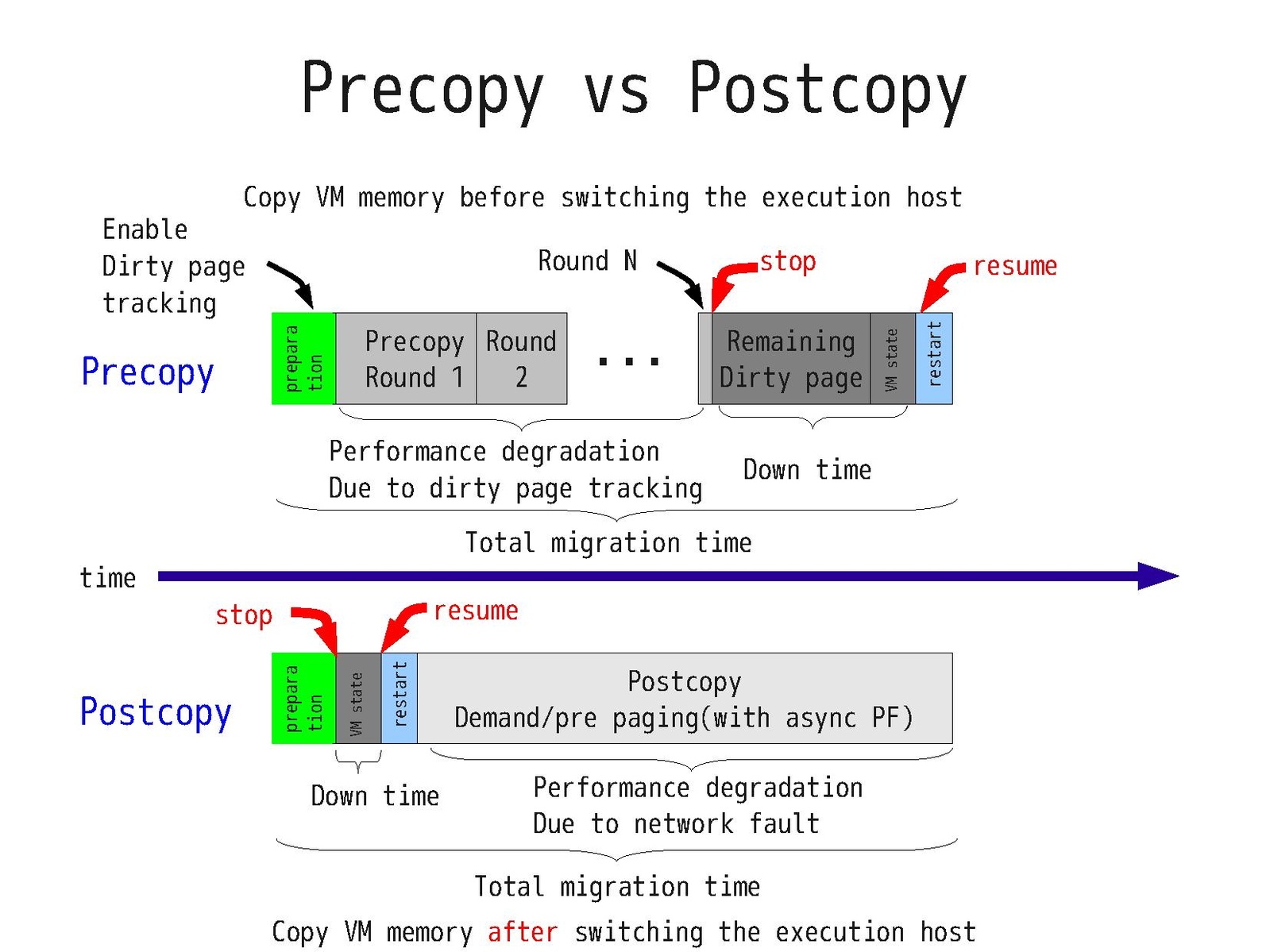 Precopy vs Postcopy

Copy VM memory before switching the execution host

Enable Dirty page tracking

Round N

stop

resume

Precopy

prepara tion

Precopy Round 1

Round 2

...

Remaining Dirty page

VM state

restart

Performance degradation Due to dirty page tracking

Down time

Total migration time

time

stop

resume

Postcopy

prepara tion

VM state

restart

Postcopy Demand/pre paging(with async PF)

Down time

Performance degradation Due to network fault

Total migration time

Copy VM memory after switching the execution host